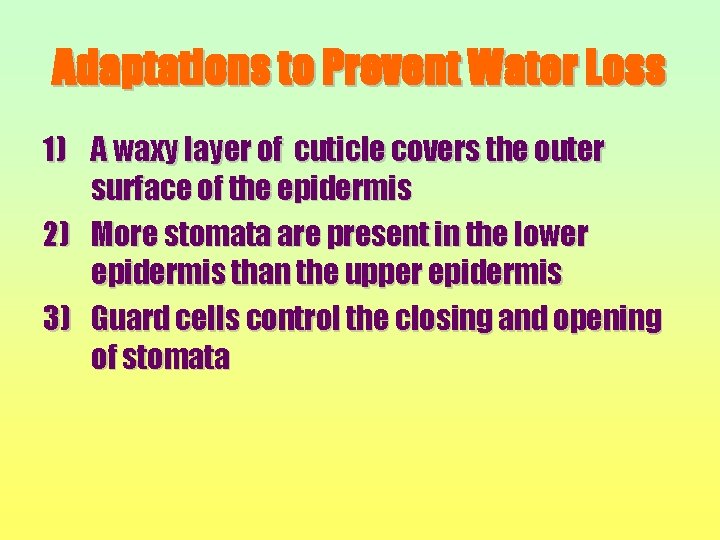 Adaptations to Prevent Water Loss

1) A waxy layer of cuticle covers the outer surface of the epidermis

2) More stomata are present in the lower epidermis than the upper epidermis

3) Guard cells control the closing and opening of stomata